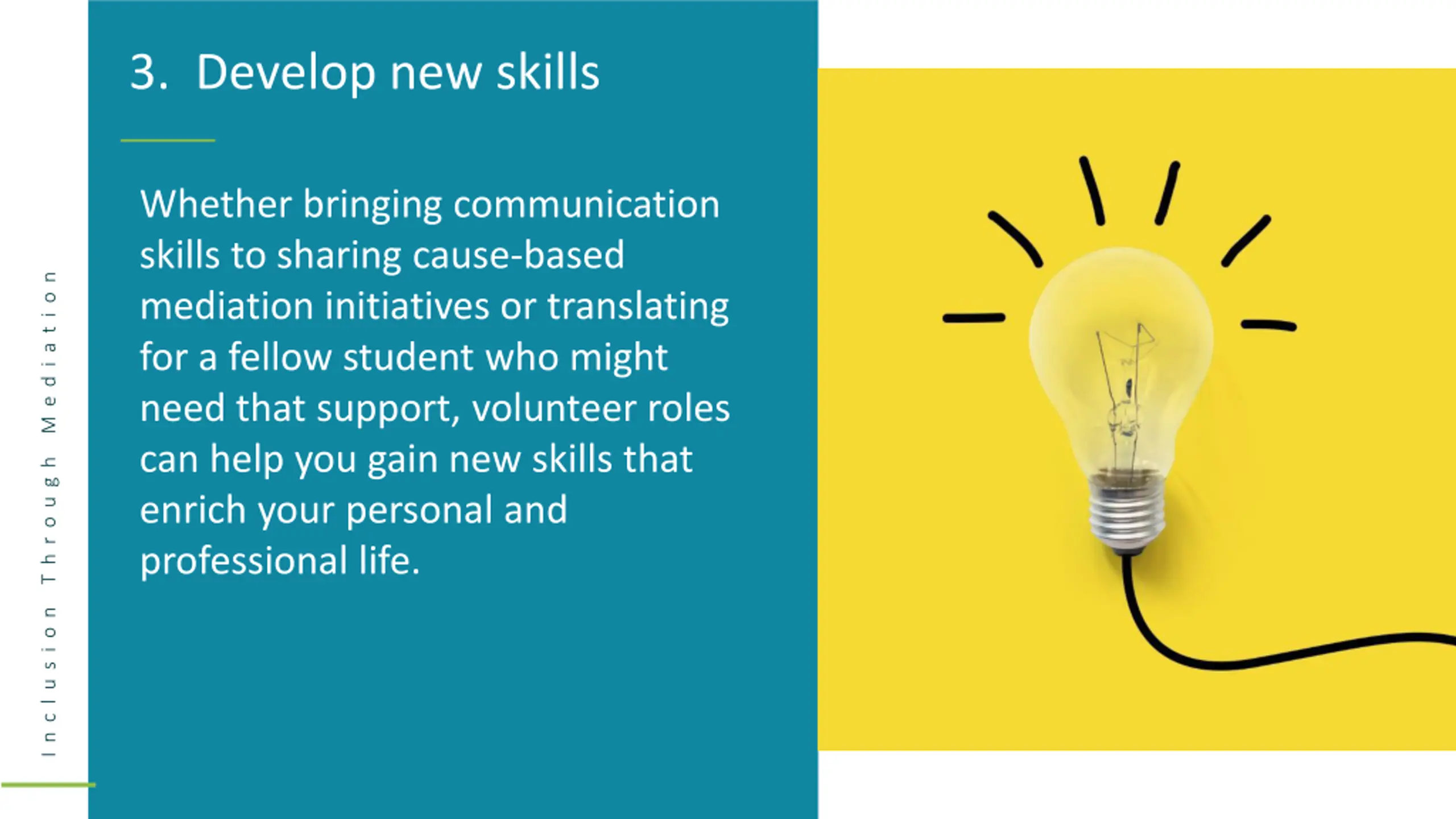 Inclusion Through Mediation

3. Develop new skills

Whether bringing communication skills to sharing cause-based mediation initiatives or translating for a fellow student who might need that support, volunteer roles can help you gain new skills that enrich your personal and professional life.